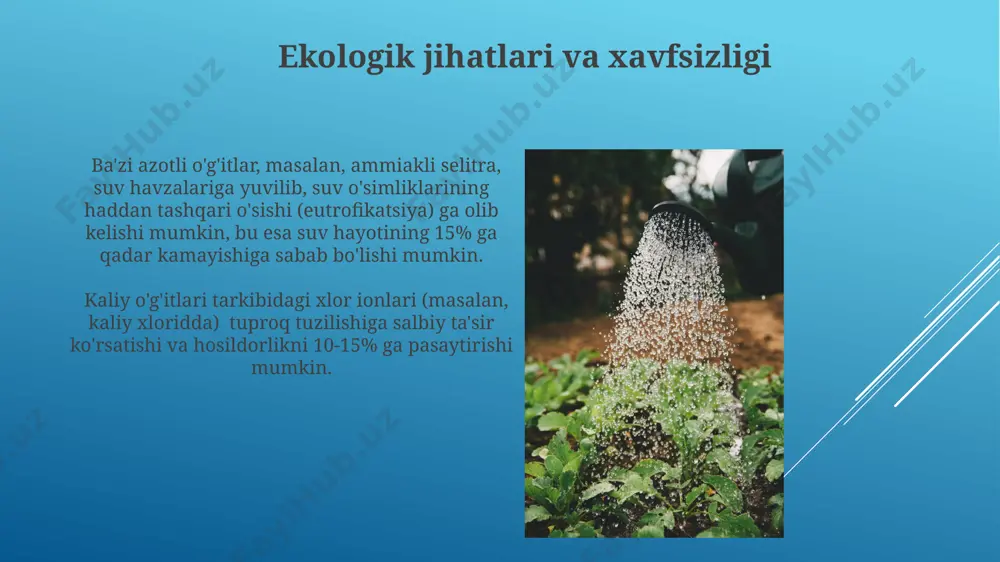 Ekologik jihatlari va xavfsizligi

Ba'zi azotli o'g'itlar, masalan, ammiakli selitra, suv havzalariga yuvilib, suv o'simliklarining haddan tashqari o'sishi (eutrofikatsiya) ga olib kelishi mumkin, bu esa suv hayotining 15% ga qadar kamayishiga sabab bo'lishi mumkin.

Kaliy o'g'itlari tarkibidagi xlor ionlari (masalan, kaliy xloridda) tuproq tuzilishiga salbiy ta'sir ko'rsatishi va hosildorlikni 10-15% ga pasaytirishi mumkin.

FaylHub.uz FaylHub.uz FaylHub.uz FaylHub.uz